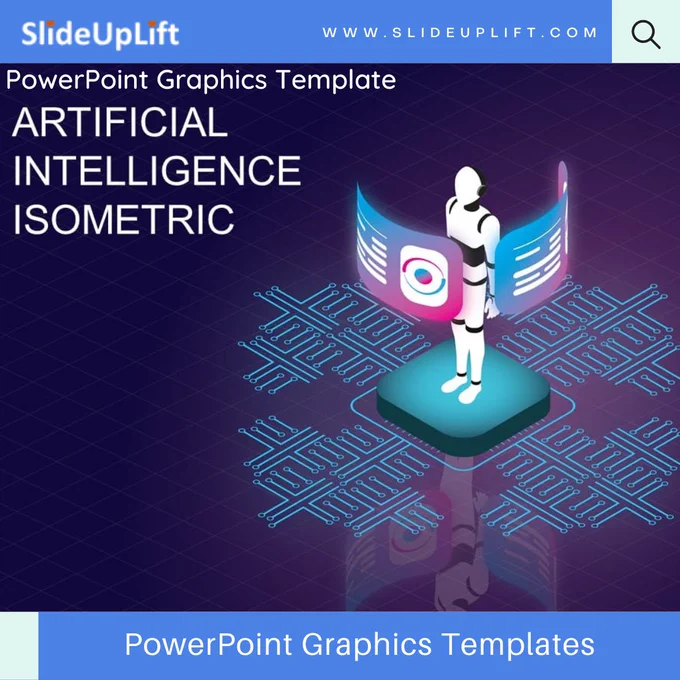 SlideUpLift

WWW.SLIDEUPLIFT.COM

PowerPoint Graphics Template

ARTIFICIAL INTELLIGENCE ISOMETRIC

PowerPoint Graphics Templates